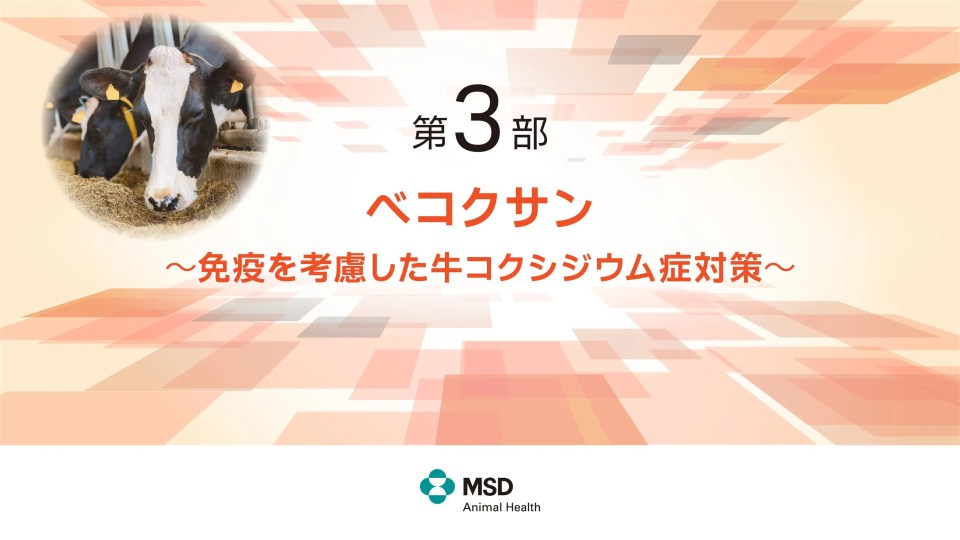 第3部

ベコクサン

～免疫を考慮した牛コクシジウム症対策～

MSD
Animal Health